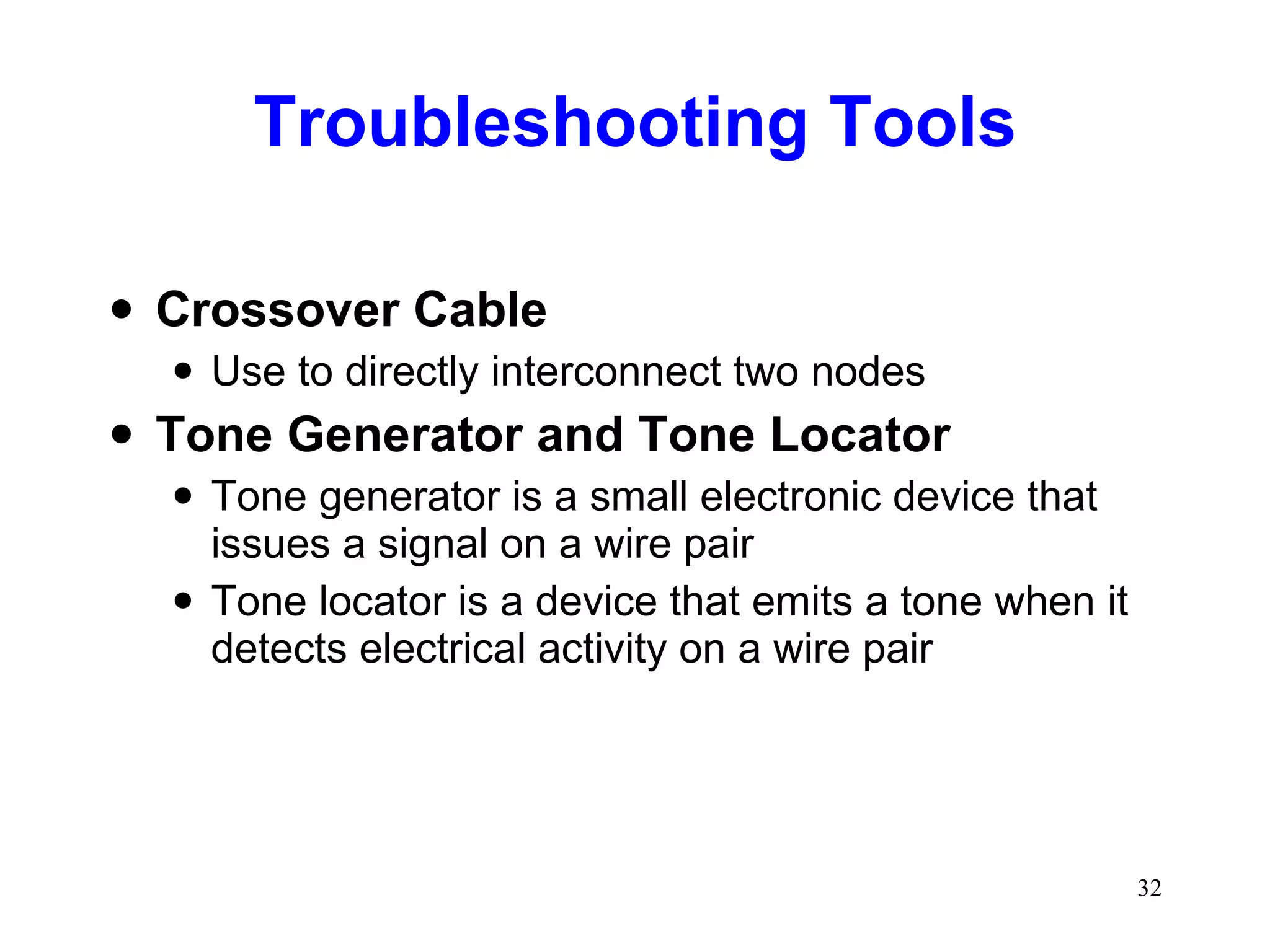 Troubleshooting Tools

• Crossover Cable
  • Use to directly interconnect two nodes
• Tone Generator and Tone Locator
  • Tone generator is a small electronic device that issues a signal on a wire pair
  • Tone locator is a device that emits a tone when it detects electrical activity on a wire pair

32